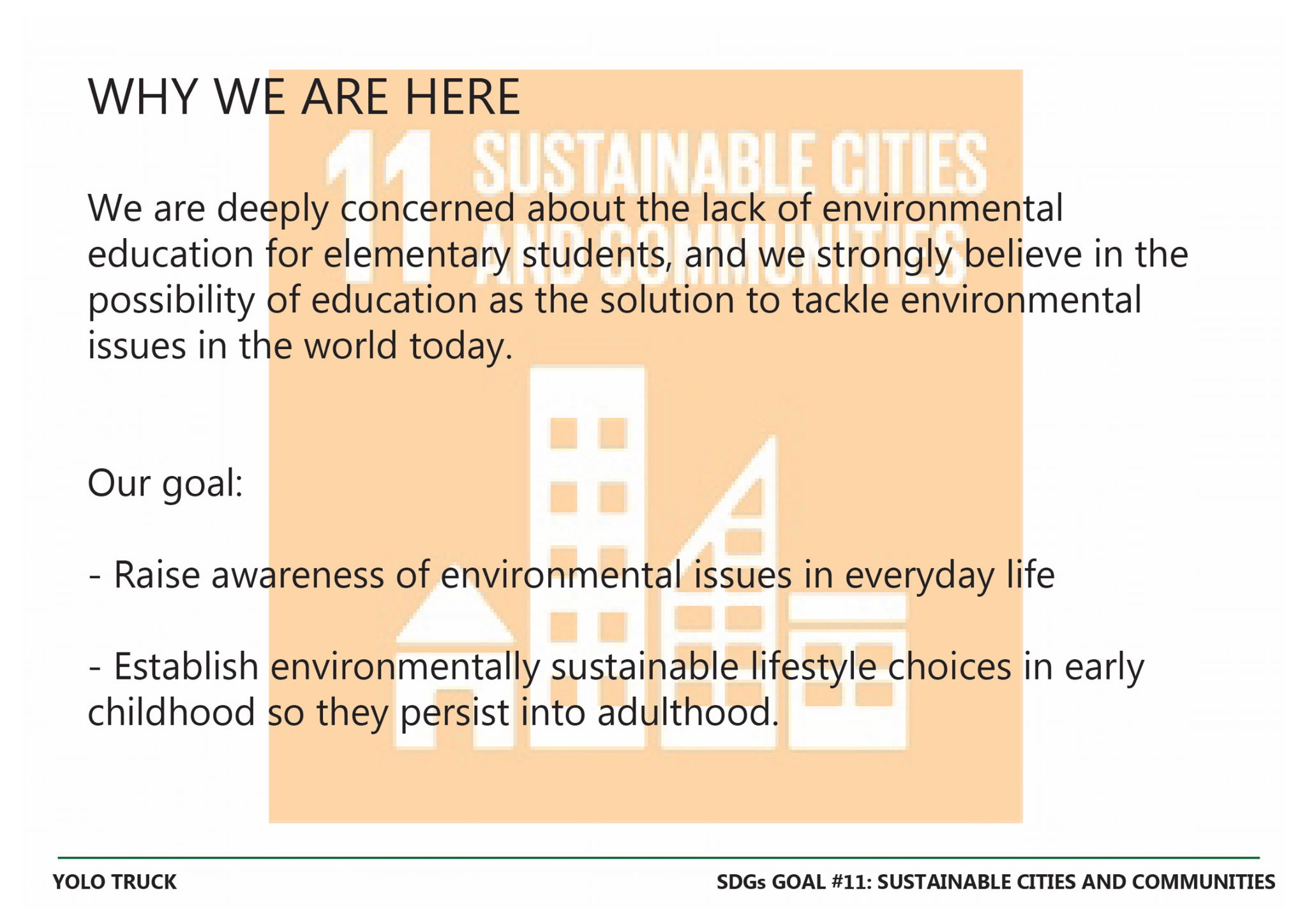 WHY WE ARE HERE

11 SUSTAINABLE CITIES AND COMMUNITIES

We are deeply concerned about the lack of environmental education for elementary students, and we strongly believe in the possibility of education as the solution to tackle environmental issues in the world today.

Our goal:

- Raise awareness of environmental issues in everyday life

- Establish environmentally sustainable lifestyle choices in early childhood so they persist into adulthood.

YOLO TRUCK

SDGs GOAL #11: SUSTAINABLE CITIES AND COMMUNITIES